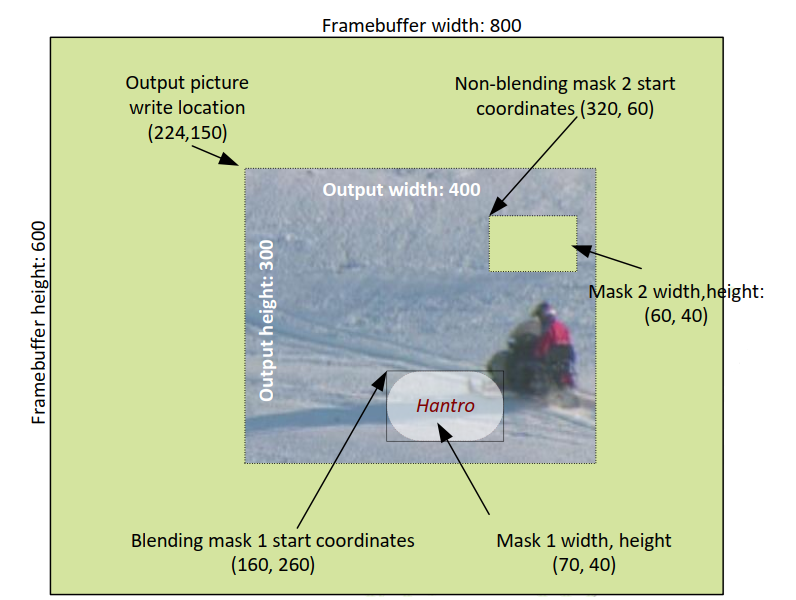 Framebuffer width: 800

Framebuffer height: 600

Output picture write location (224,150)

Non-blending mask 2 start coordinates (320, 60)

Output width: 400

Output height: 300

Mask 2 width,height: (60, 40)

Hantro

Blending mask 1 start coordinates (160, 260)

Mask 1 width, height (70, 40)